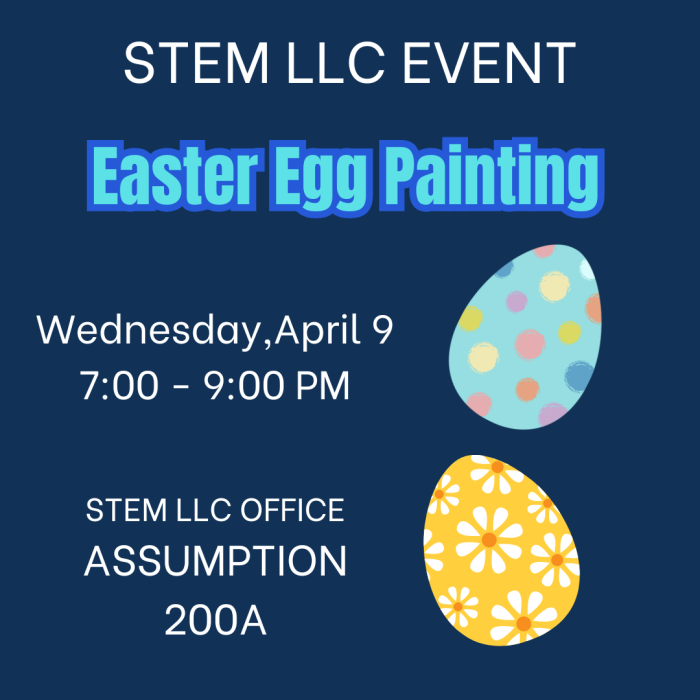 STEM LLC EVENT

Easter Egg Painting

Wednesday,April 9
7:00 - 9:00 PM

STEM LLC OFFICE
ASSUMPTION
200A